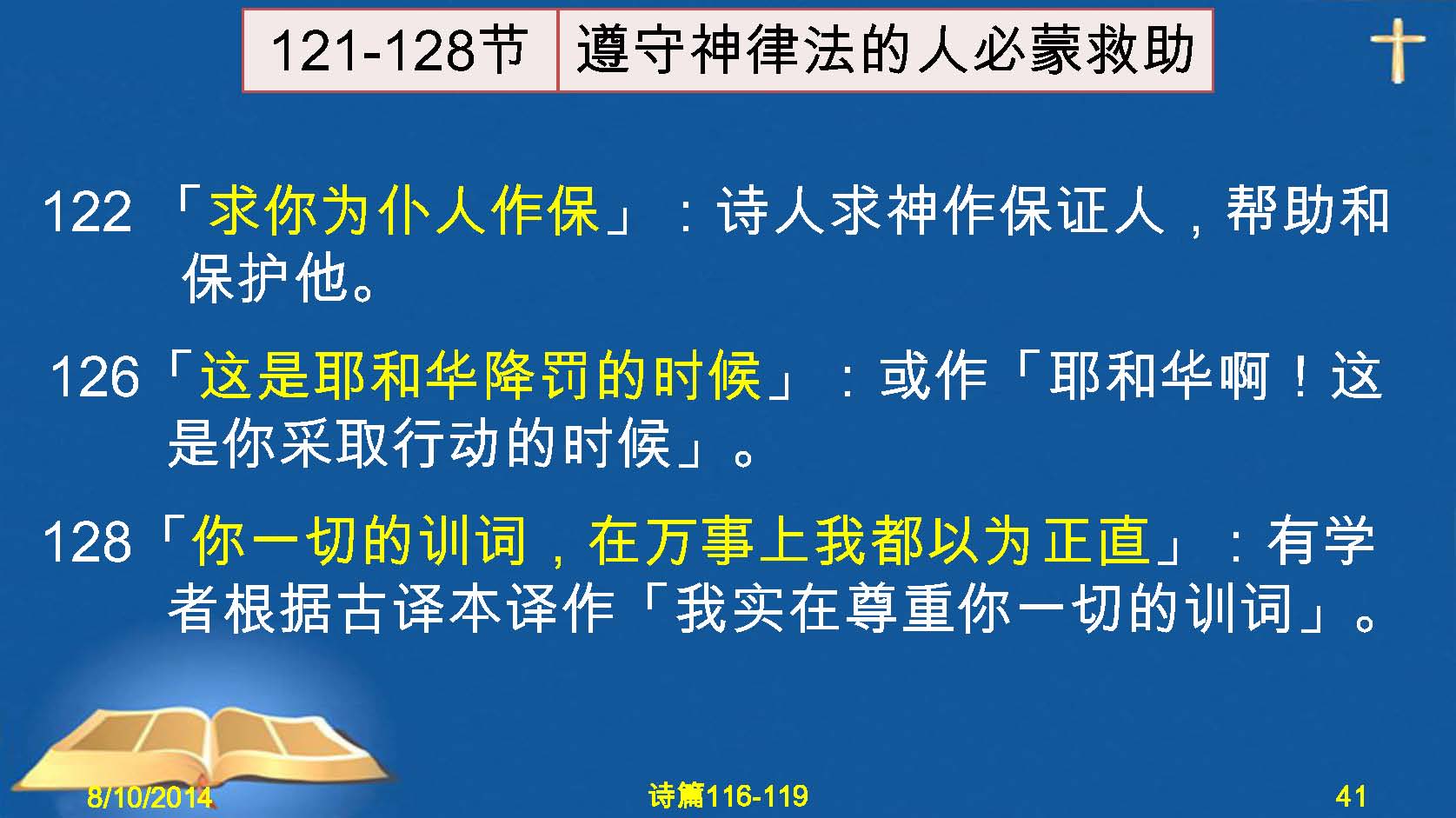 | 121-128节 | 遵守神律法的人必蒙救助 |
|---|---|

122 「求你为仆人作保」：诗人求神作保证人，帮助和保护他。

126「这是耶和华降罚的时候」：或作「耶和华啊！这是你采取行动的时候」。

128「你一切的训词，在万事上我都以为正直」：有学者根据古译本译作「我实在尊重你一切的训词」。

8/10/2014

诗篇116-119

41